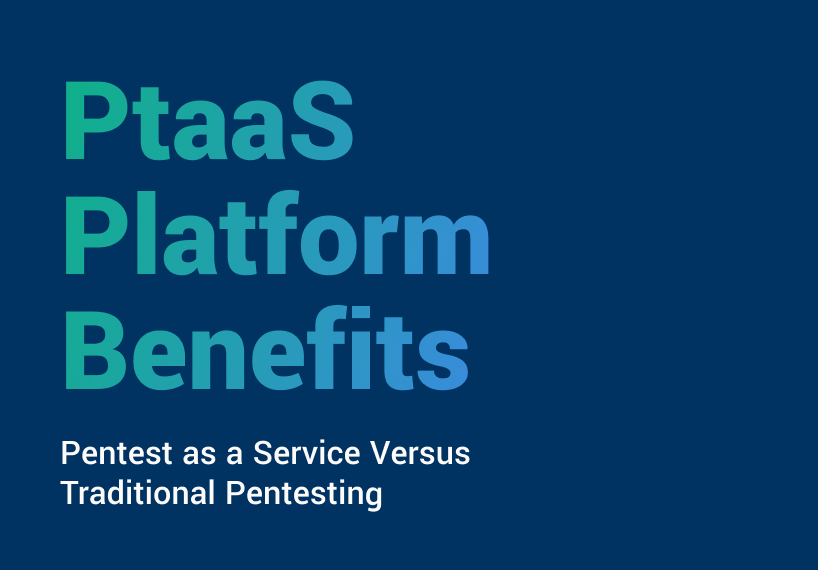 PtaaS Platform Benefits

Pentest as a Service Versus Traditional Pentesting